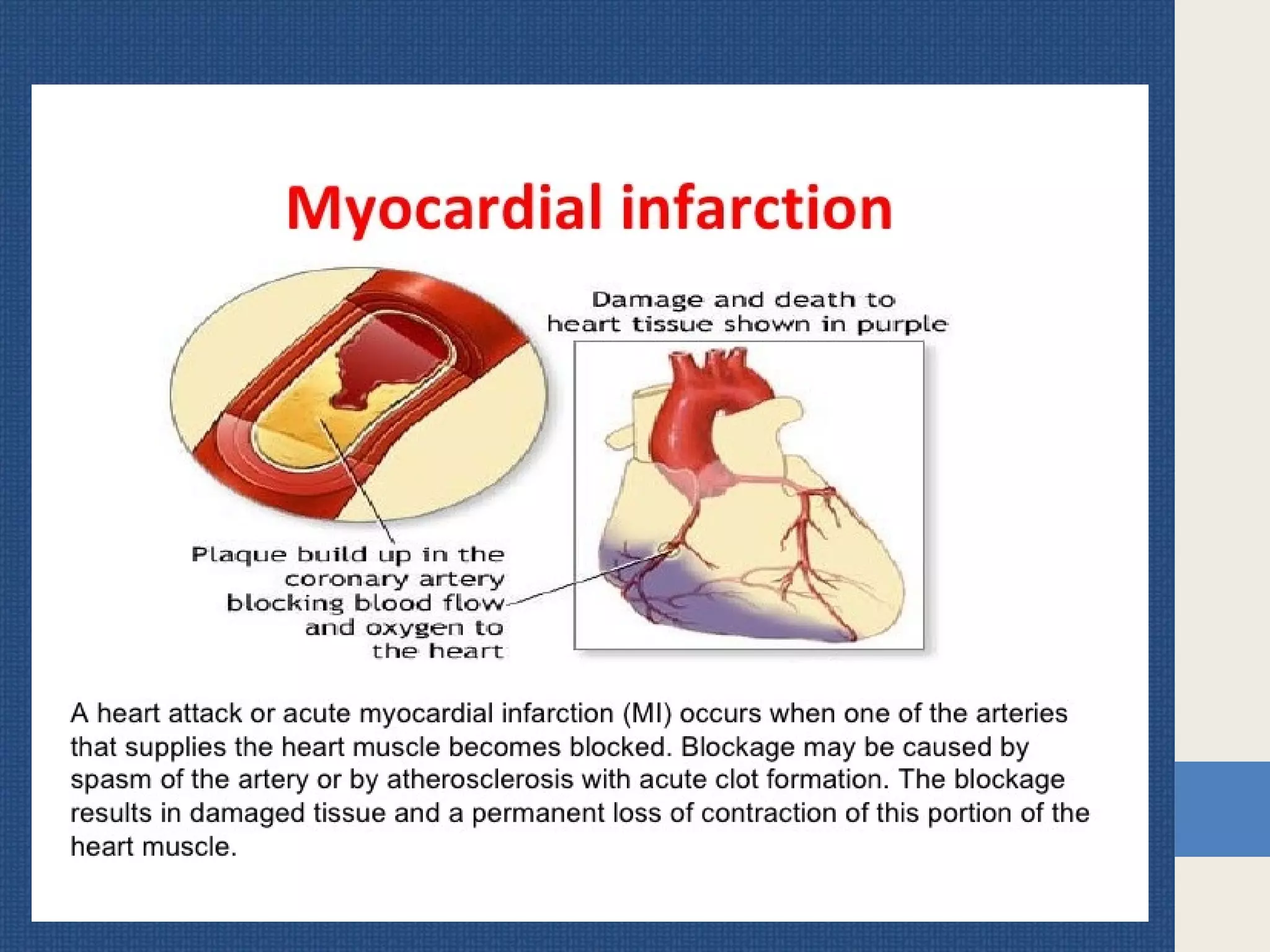 Myocardial infarction

Damage and death to heart tissue shown in purple

Plaque build up in the coronary artery blocking blood flow and oxygen to the heart

A heart attack or acute myocardial infarction (MI) occurs when one of the arteries that supplies the heart muscle becomes blocked. Blockage may be caused by spasm of the artery or by atherosclerosis with acute clot formation. The blockage results in damaged tissue and a permanent loss of contraction of this portion of the heart muscle.